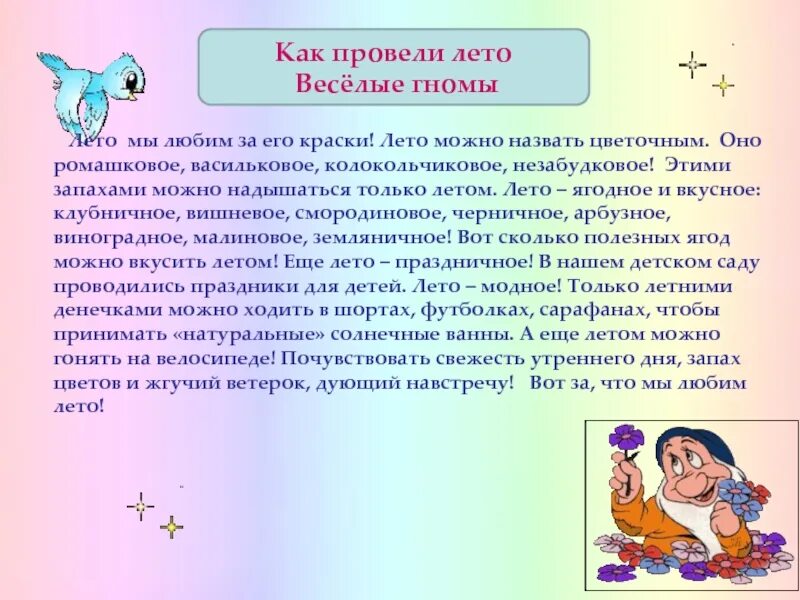 Как провели лето
Весёлые гномы

Лето мы любим за его краски! Лето можно назвать цветочным. Оно ромашковое, васильковое, колокольчиковое, незабудковое! Этими запахами можно надышаться только летом. Лето – ягодное и вкусное: клубничное, вишневое, смородиновое, черничное, арбузное, виноградное, малиновое, земляничное! Вот сколько полезных ягод можно вкусить летом! Еще лето – праздничное! В нашем детском саду проводились праздники для детей. Лето – модное! Только летними денечками можно ходить в шортах, футболках, сарафанах, чтобы принимать «натуральные» солнечные ванны. А еще летом можно гонять на велосипеде! Почувствовать свежесть утреннего дня, запах цветов и жгучий ветерок, дующий навстречу! Вот за, что мы любим лето!